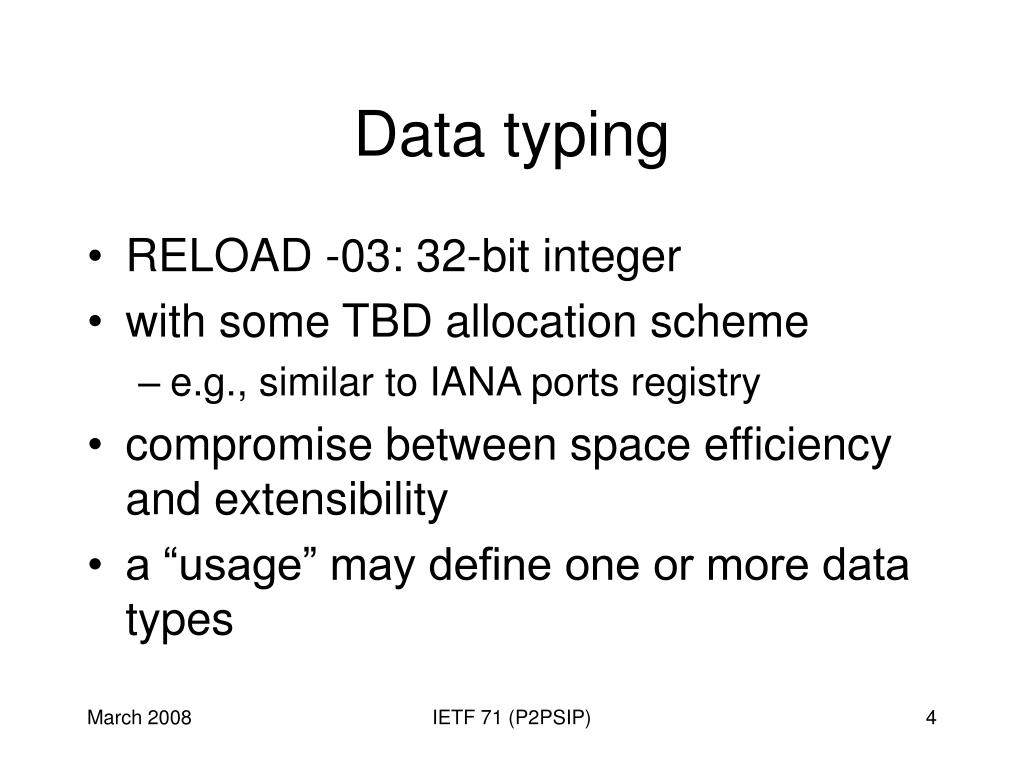 Data typing

• RELOAD -03: 32-bit integer
• with some TBD allocation scheme
– e.g., similar to IANA ports registry
• compromise between space efficiency and extensibility
• a “usage” may define one or more data types

March 2008

IETF 71 (P2PSIP)

4